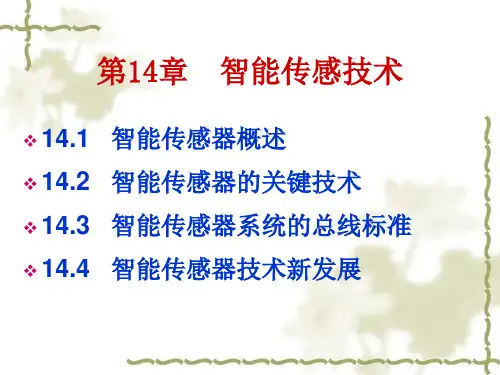 第14章　智能传感技术

❖ 14.1　智能传感器概述

❖ 14.2　智能传感器的关键技术

❖ 14.3　智能传感器系统的总线标准

❖ 14.4　智能传感器技术新发展